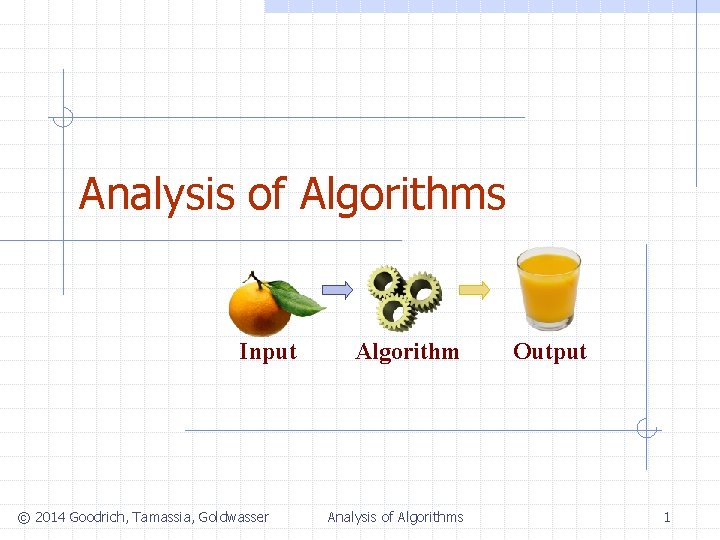 Analysis of Algorithms

Input Algorithm Output

© 2014 Goodrich, Tamassia, Goldwasser Analysis of Algorithms 1